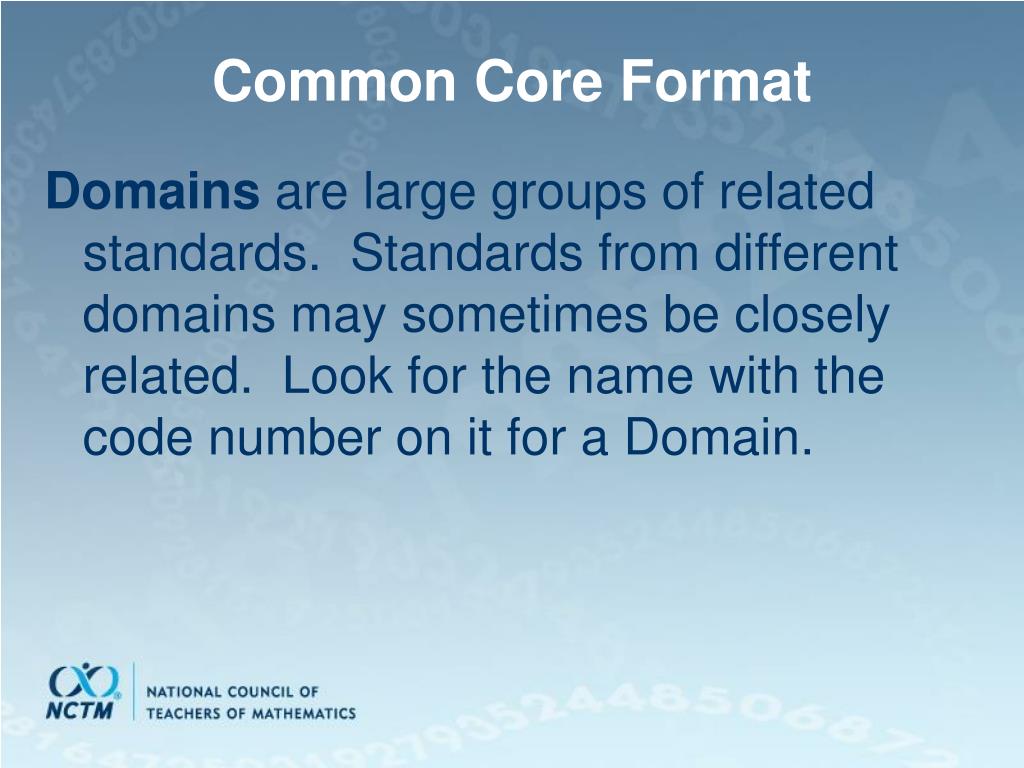 Common Core Format

Domains are large groups of related standards. Standards from different domains may sometimes be closely related. Look for the name with the code number on it for a Domain.

NCTM
NATIONAL COUNCIL OF TEACHERS OF MATHEMATICS